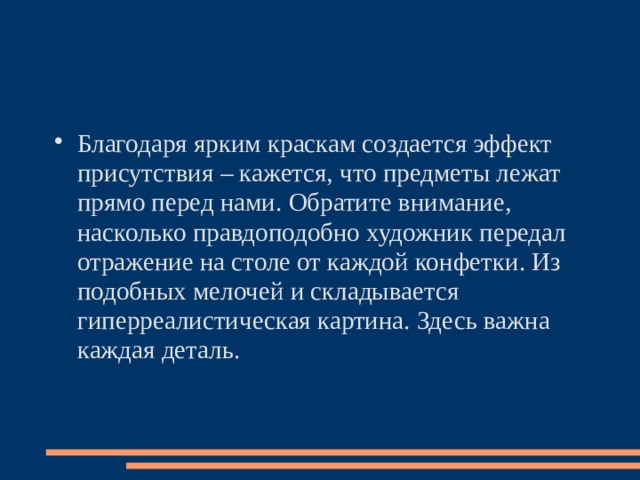 • Благодаря ярким краскам создается эффект присутствия – кажется, что предметы лежат прямо перед нами. Обратите внимание, насколько правдоподобно художник передал отражение на столе от каждой конфетки. Из подобных мелочей и складывается гиперреалистическая картина. Здесь важна каждая деталь.